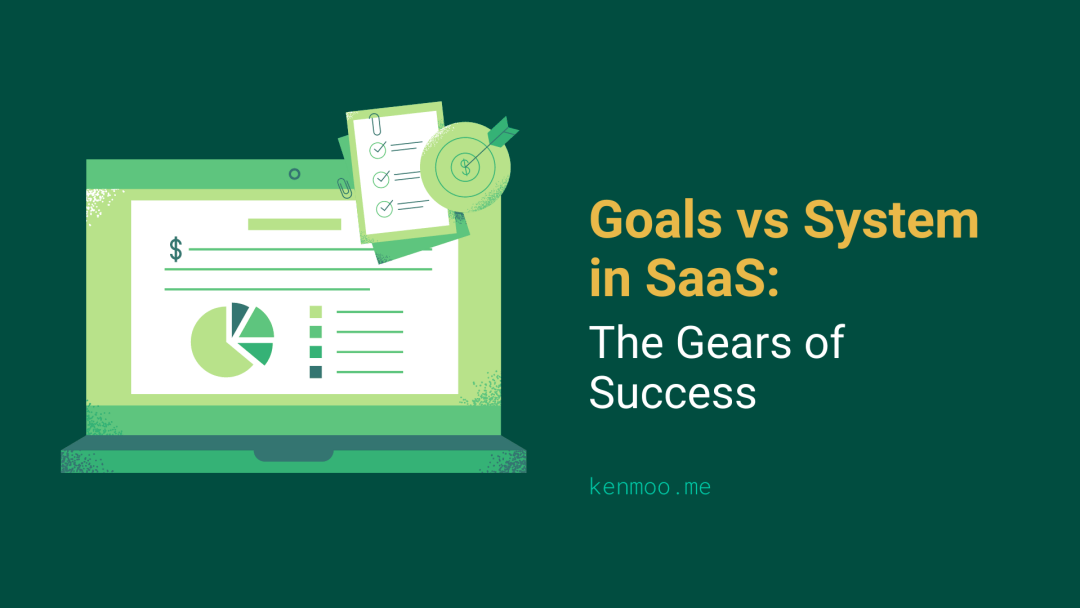 $

$

Goals vs System in SaaS:

The Gears of Success

kenmoo.me